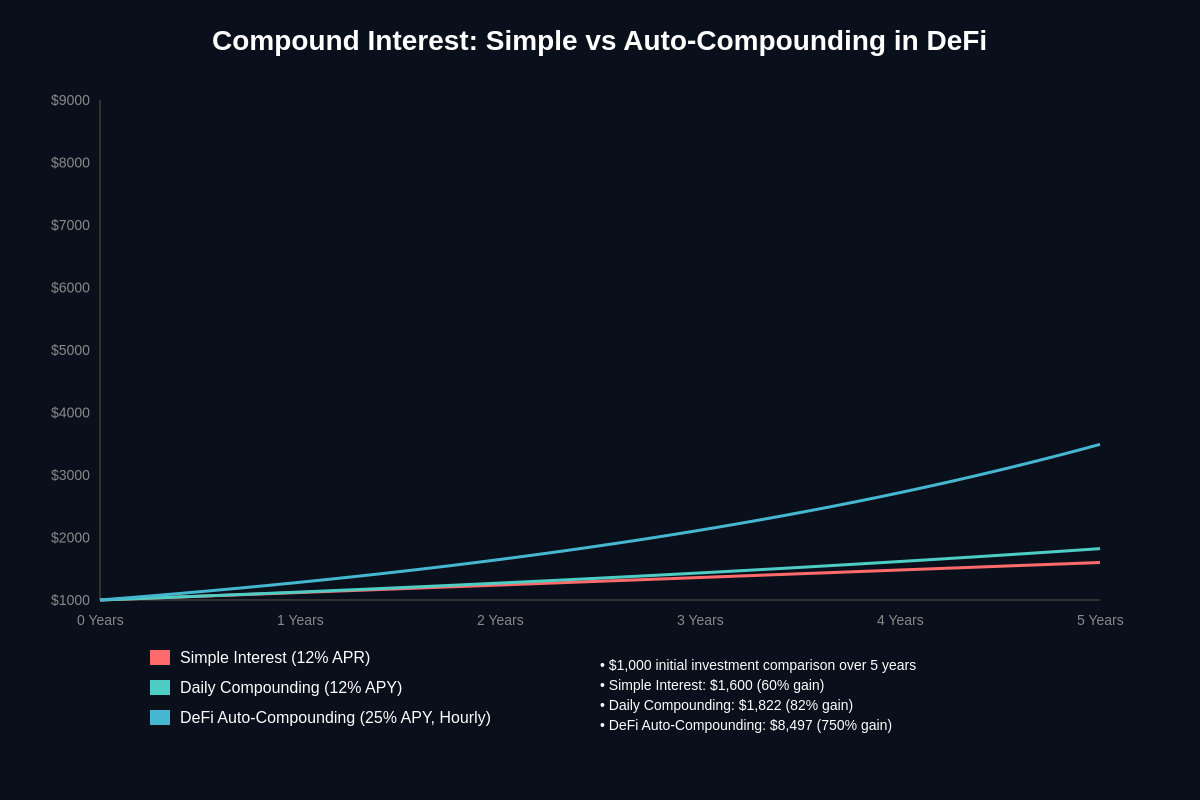 Compound Interest: Simple vs Auto-Compounding in DeFi

$9000
$8000
$7000
$6000
$5000
$4000
$3000
$2000
$1000

0 Years
1 Years
2 Years
3 Years
4 Years
5 Years

Simple Interest (12% APR)
Daily Compounding (12% APY)
DeFi Auto-Compounding (25% APY, Hourly)

• $1,000 initial investment comparison over 5 years
• Simple Interest: $1,600 (60% gain)
• Daily Compounding: $1,822 (82% gain)
• DeFi Auto-Compounding: $8,497 (750% gain)